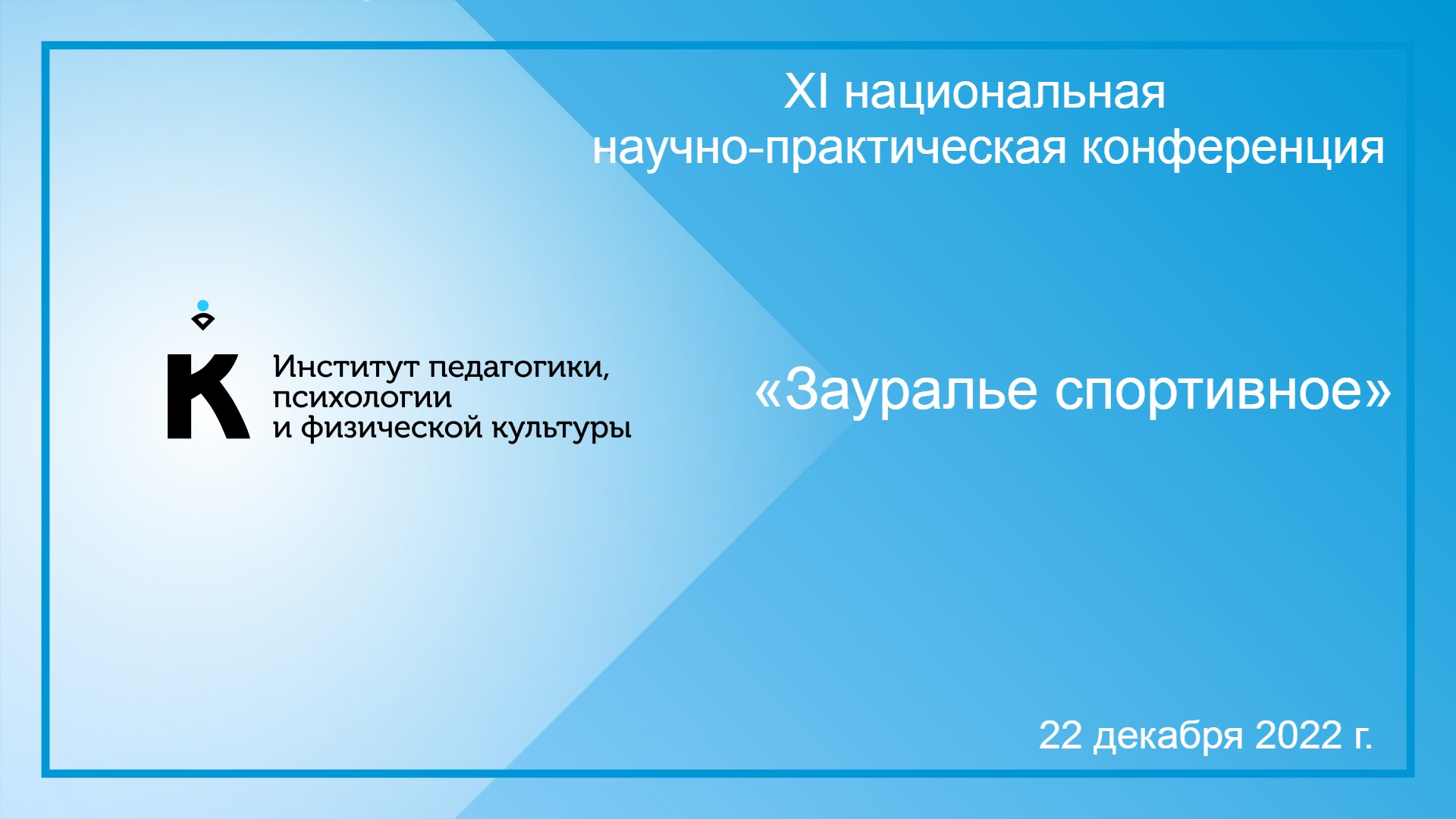 XI национальная
научно-практическая конференция

К

Институт педагогики,
психологии
и физической культуры

«Зауралье спортивное»

22 декабря 2022 г.